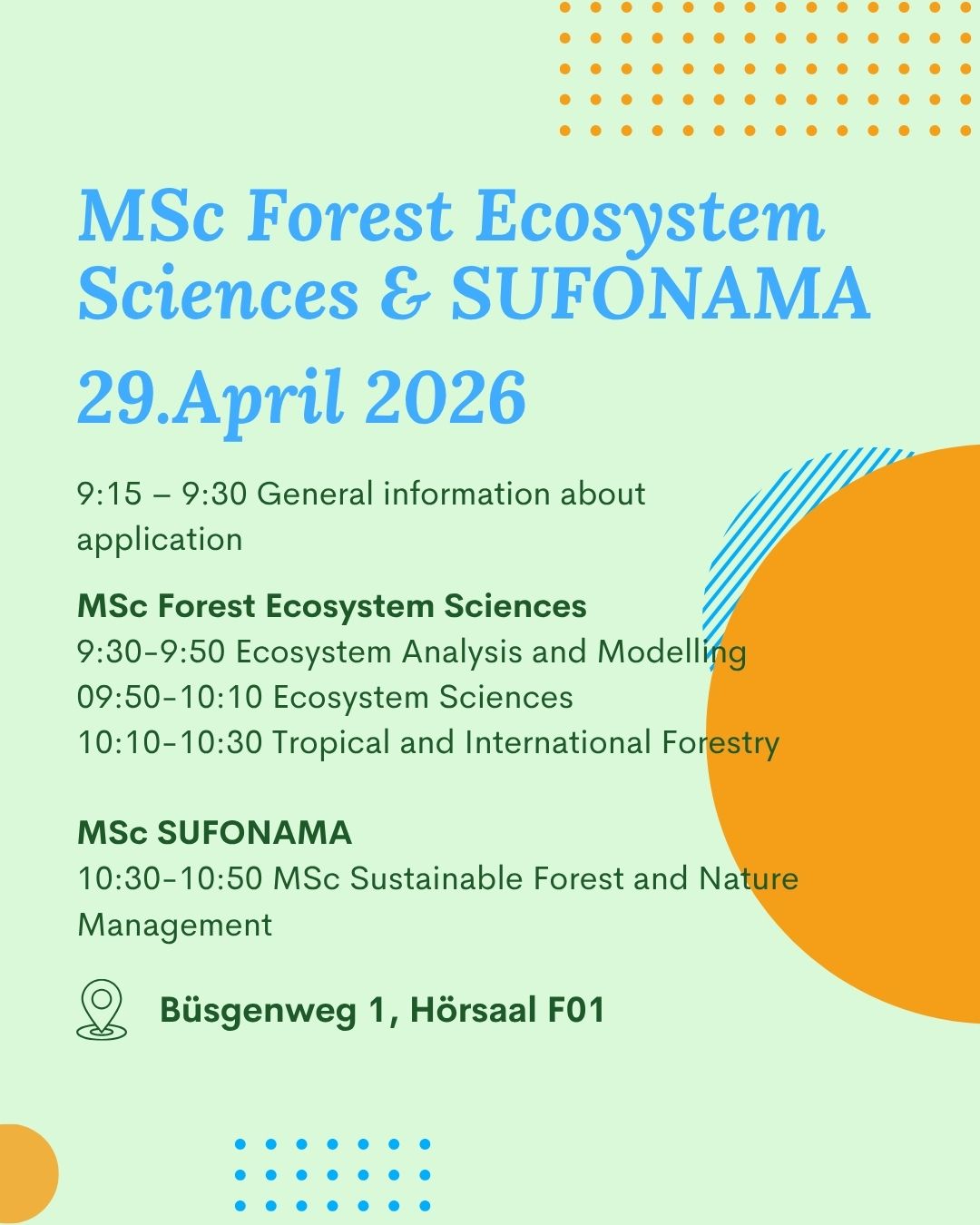 MSc Forest Ecosystem Sciences & SUFONAMA

29.April 2026

9:15 – 9:30 General information about application

MSc Forest Ecosystem Sciences
9:30-9:50 Ecosystem Analysis and Modelling
09:50-10:10 Ecosystem Sciences
10:10-10:30 Tropical and International Forestry

MSc SUFONAMA
10:30-10:50 MSc Sustainable Forest and Nature Management

Büsgenweg 1, Hörsaal F01